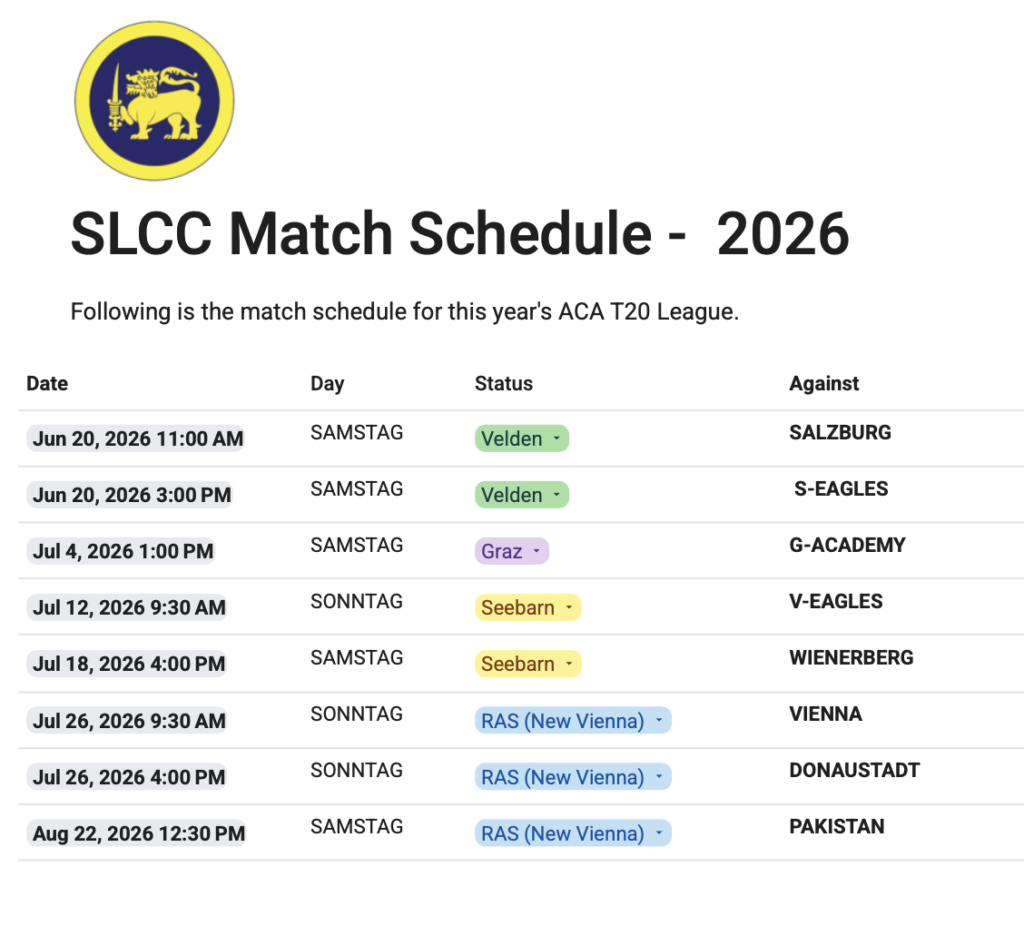 SLCC Match Schedule - 2026

Following is the match schedule for this year's ACA T20 League.

| Date | Day | Status | Against |
|---|---|---|---|
| Jun 20, 2026 11:00 AM | SAMSTAG | Velden | SALZBURG |
| Jun 20, 2026 3:00 PM | SAMSTAG | Velden | S-EAGLES |
| Jul 4, 2026 1:00 PM | SAMSTAG | Graz | G-ACADEMY |
| Jul 12, 2026 9:30 AM | SONNTAG | Seebarn | V-EAGLES |
| Jul 18, 2026 4:00 PM | SAMSTAG | Seebarn | WIENERBERG |
| Jul 26, 2026 9:30 AM | SONNTAG | RAS (New Vienna) | VIENNA |
| Jul 26, 2026 4:00 PM | SONNTAG | RAS (New Vienna) | DONAUSTADT |
| Aug 22, 2026 12:30 PM | SAMSTAG | RAS (New Vienna) | PAKISTAN |